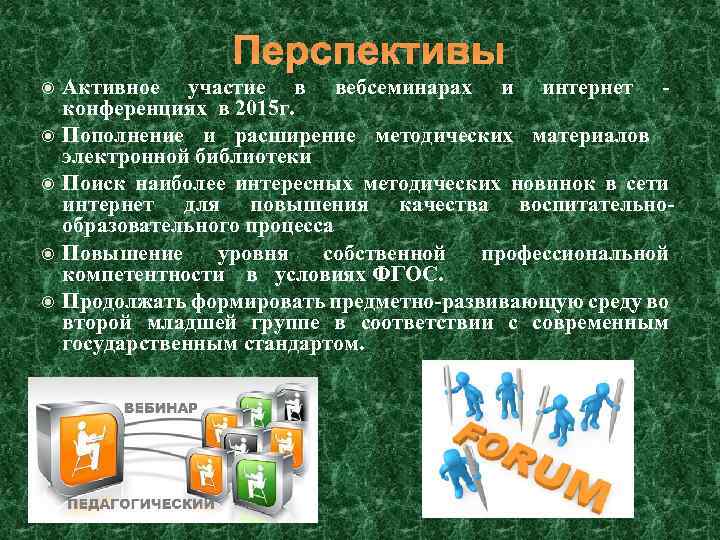 Перспективы

Активное участие в вебсеминарах и интернет - конференциях в 2015г.

Пополнение и расширение методических материалов электронной библиотеки

Поиск наиболее интересных методических новинок в сети интернет для повышения качества воспитательно-образовательного процесса

Повышение уровня собственной профессиональной компетентности в условиях ФГОС.

Продолжать формировать предметно-развивающую среду во второй младшей группе в соответствии с современным государственным стандартом.

ВЕБИНАР
ПЕДАГОГИЧЕСКИЙ

FORUM